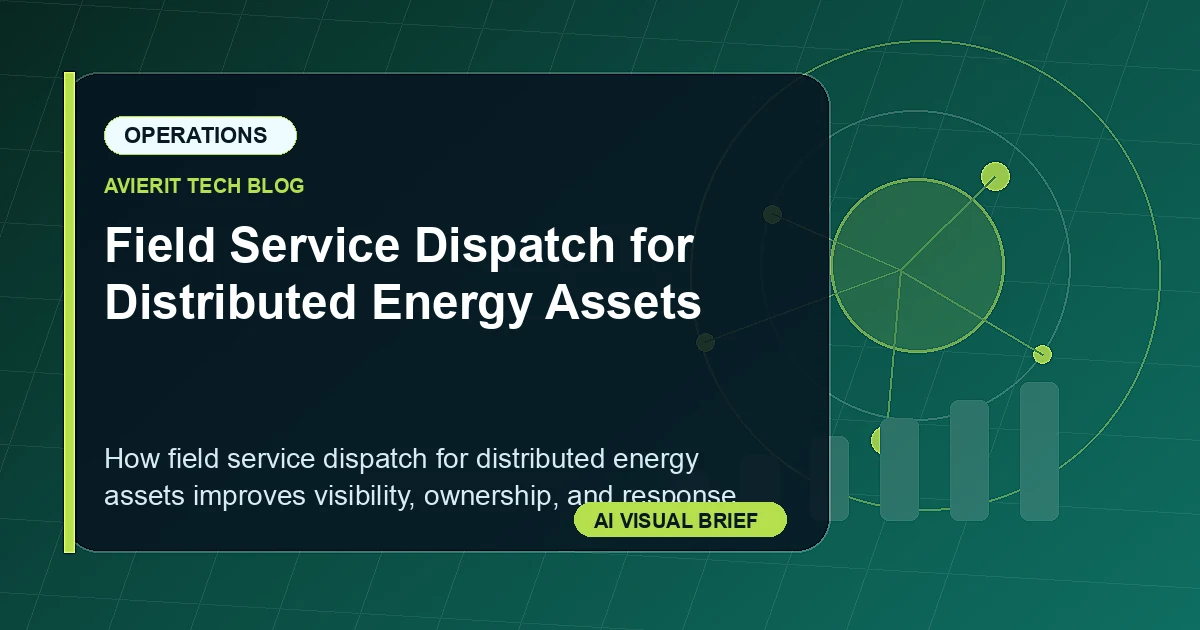 OPERATIONS

AVIERIT TECH BLOG

Field Service Dispatch for Distributed Energy Assets

How field service dispatch for distributed energy assets improves visibility, ownership, and response

AI VISUAL BRIEF